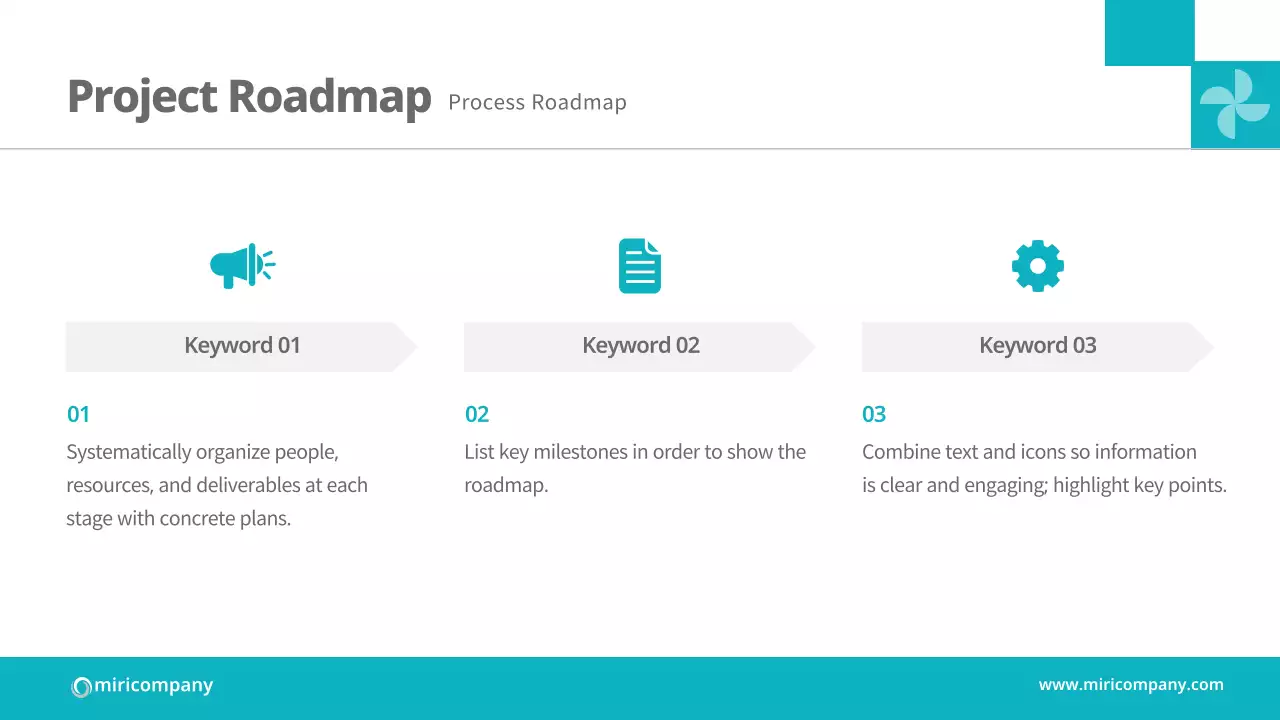 Project Roadmap Process Roadmap

Keyword 01

01

Systematically organize people, resources, and deliverables at each stage with concrete plans.

Keyword 02

02

List key milestones in order to show the roadmap.

Keyword 03

03

Combine text and icons so information is clear and engaging; highlight key points.

miricompany

www.miricompany.com